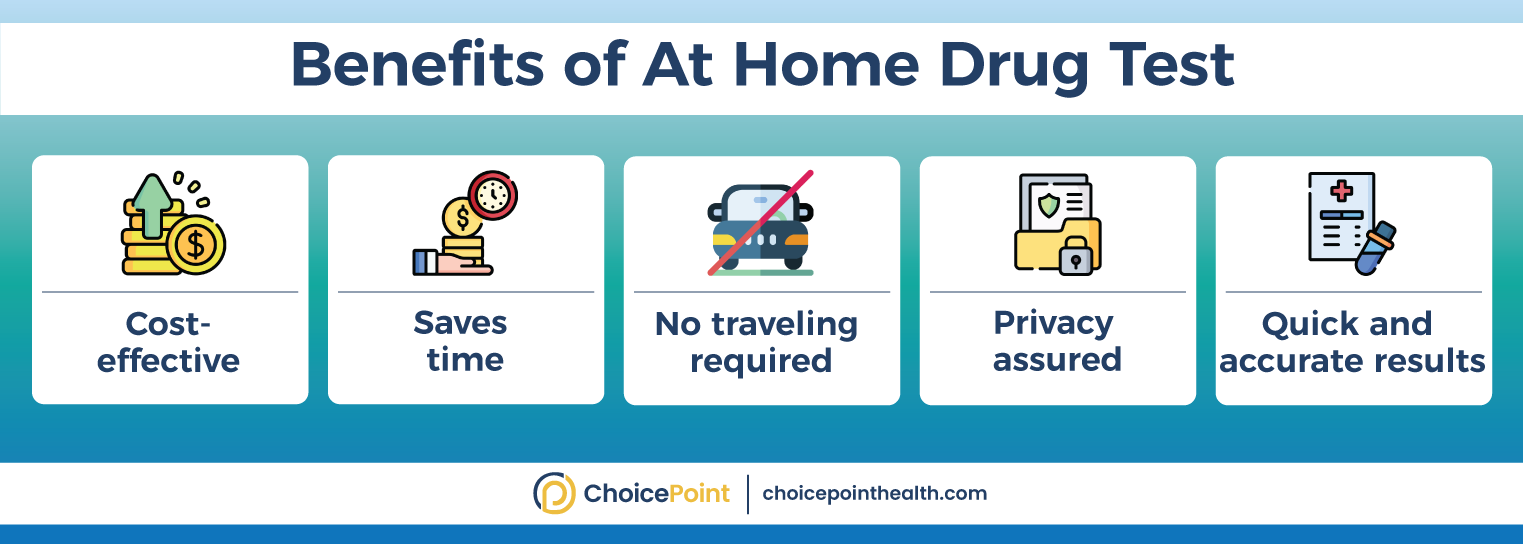 Benefits of At Home Drug Test

Cost-effective

Saves time

No traveling required

Privacy assured

Quick and accurate results

ChoicePoint | choicepointhealth.com